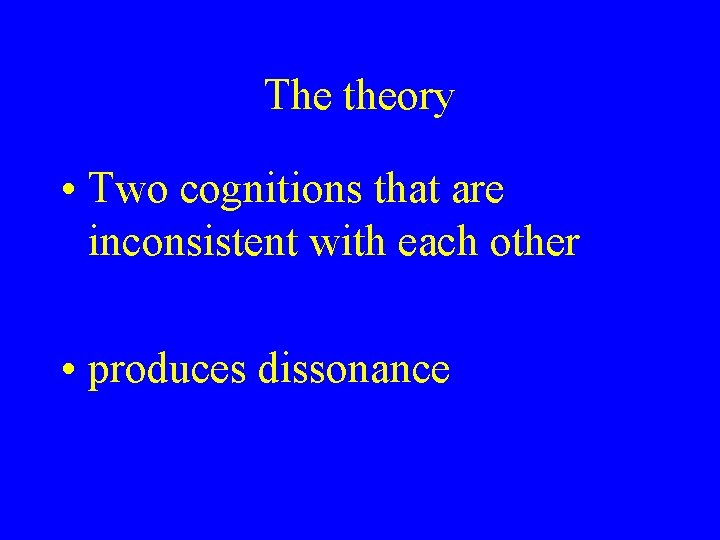 The theory

• Two cognitions that are inconsistent with each other

• produces dissonance